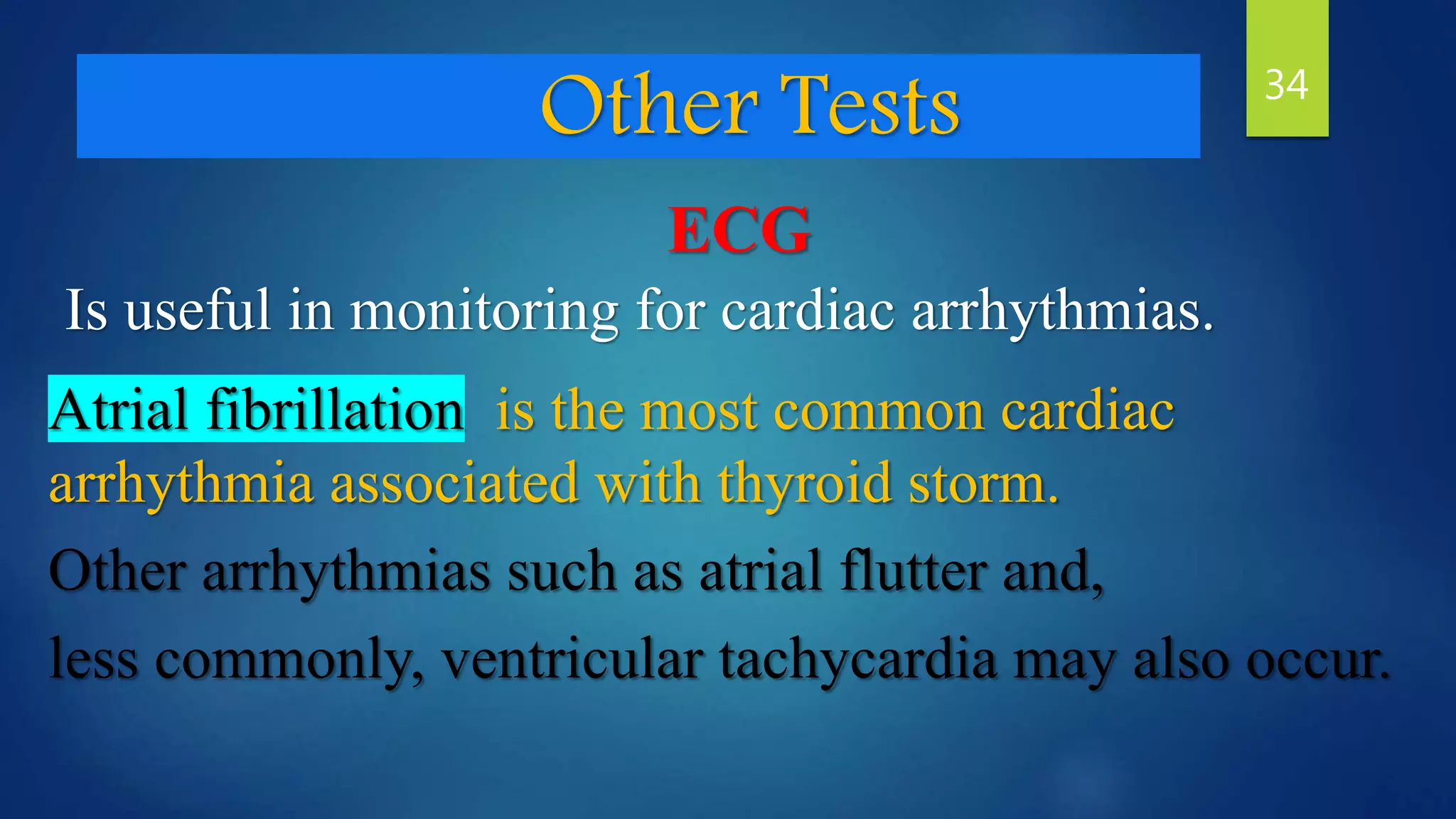 Other Tests

34

ECG

Is useful in monitoring for cardiac arrhythmias.

Atrial fibrillation is the most common cardiac arrhythmia associated with thyroid storm.

Other arrhythmias such as atrial flutter and,

less commonly, ventricular tachycardia may also occur.